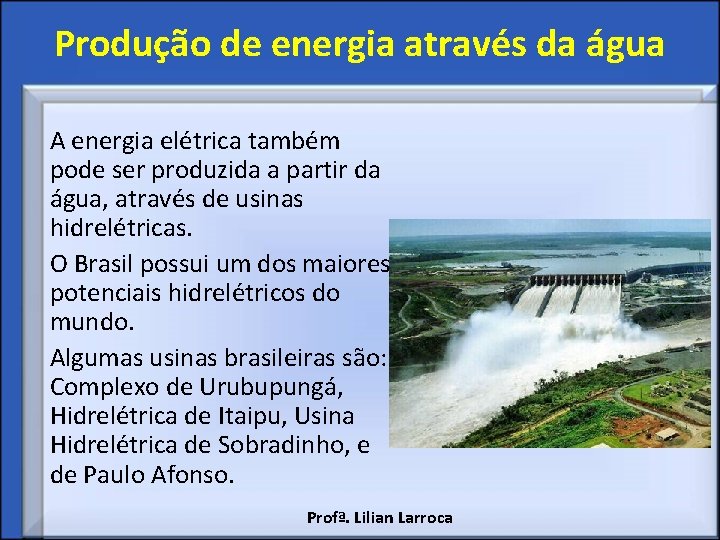 Produção de energia através da água

A energia elétrica também pode ser produzida a partir da água, através de usinas hidrelétricas.

O Brasil possui um dos maiores potenciais hidrelétricos do mundo.

Algumas usinas brasileiras são: Complexo de Urubupungá, Hidrelétrica de Itaipu, Usina Hidrelétrica de Sobradinho, e de Paulo Afonso.

Profª. Lilian Larroca